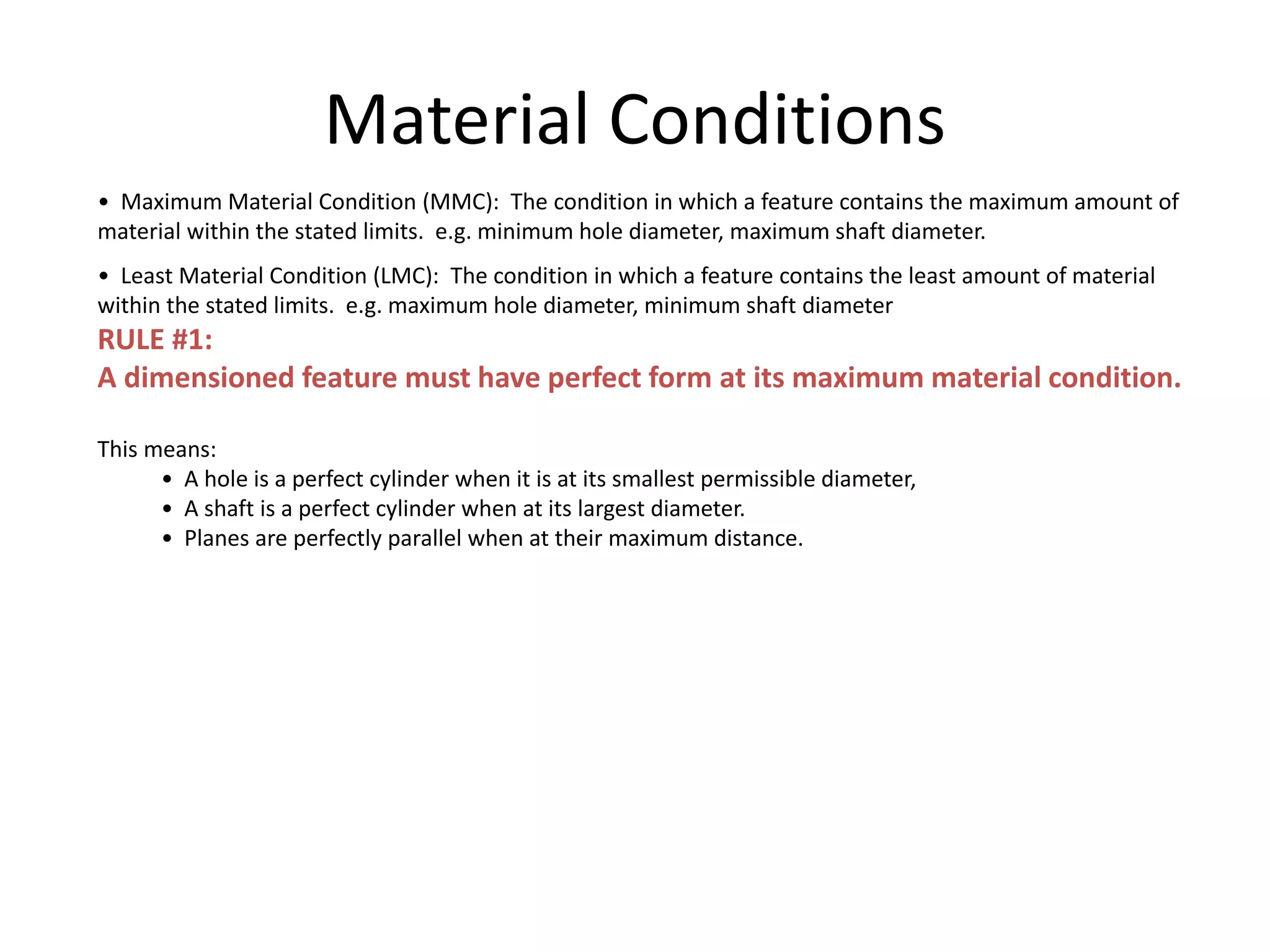 Material Conditions

• Maximum Material Condition (MMC): The condition in which a feature contains the maximum amount of material within the stated limits. e.g. minimum hole diameter, maximum shaft diameter.

• Least Material Condition (LMC): The condition in which a feature contains the least amount of material within the stated limits. e.g. maximum hole diameter, minimum shaft diameter

RULE #1:
A dimensioned feature must have perfect form at its maximum material condition.

This means:
• A hole is a perfect cylinder when it is at its smallest permissible diameter,
• A shaft is a perfect cylinder when at its largest diameter.
• Planes are perfectly parallel when at their maximum distance.